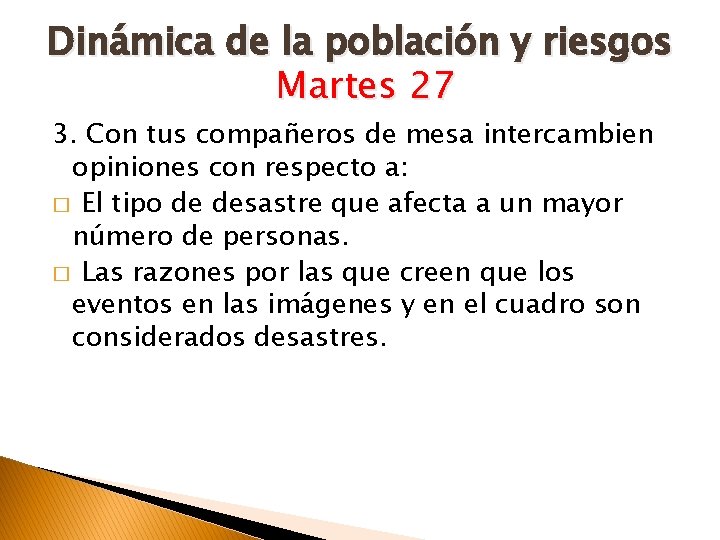 Dinámica de la población y riesgos
Martes 27

3. Con tus compañeros de mesa intercambien opiniones con respecto a:

□ El tipo de desastre que afecta a un mayor número de personas.

□ Las razones por las que creen que los eventos en las imágenes y en el cuadro son considerados desastres.